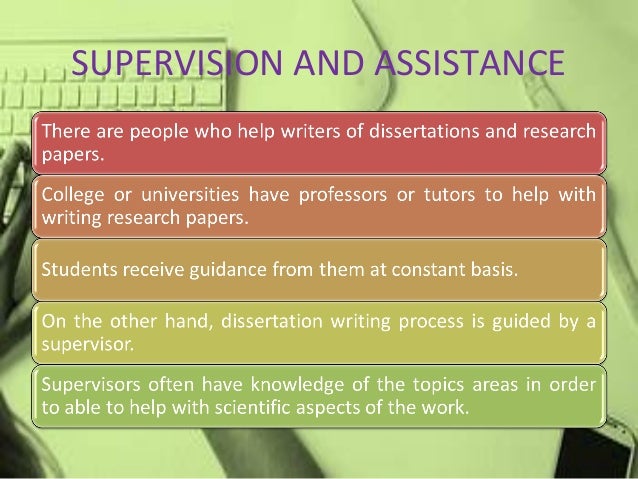 SUPERVISION AND ASSISTANCE

There are people who help writers of dissertations and research papers.

College or universities have professors or tutors to help with writing research papers.

Students receive guidance from them at constant basis.

On the other hand, dissertation writing process is guided by a supervisor.

Supervisors often have knowledge of the topics areas in order to able to help with scientific aspects of the work.